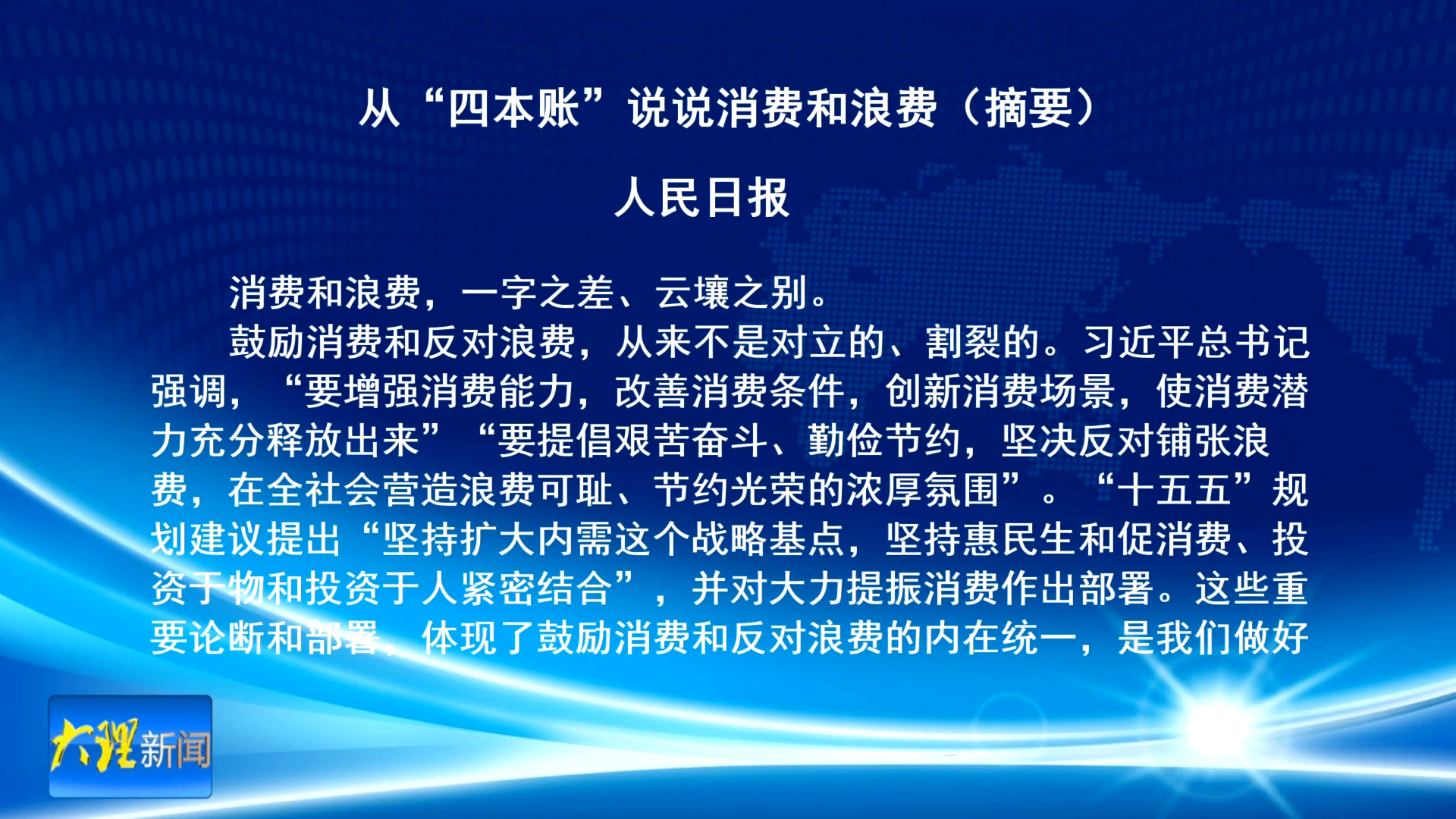 从“四本账”说说消费和浪费（摘要）

人民日报

消费和浪费，一字之差、云壤之别。

鼓励消费和反对浪费，从来不是对立的、割裂的。习近平总书记强调，“要增强消费能力，改善消费条件，创新消费场景，使消费潜力充分释放出来”“要提倡艰苦奋斗、勤俭节约，坚决反对铺张浪费，在全社会营造浪费可耻、节约光荣的浓厚氛围”。“十五五”规划建议提出“坚持扩大内需这个战略基点，坚持惠民生和促消费、投资于物和投资于人紧密结合”，并对大力提振消费作出部署。这些重要论断和部署，体现了鼓励消费和反对浪费的内在统一，是我们做好

大理新闻